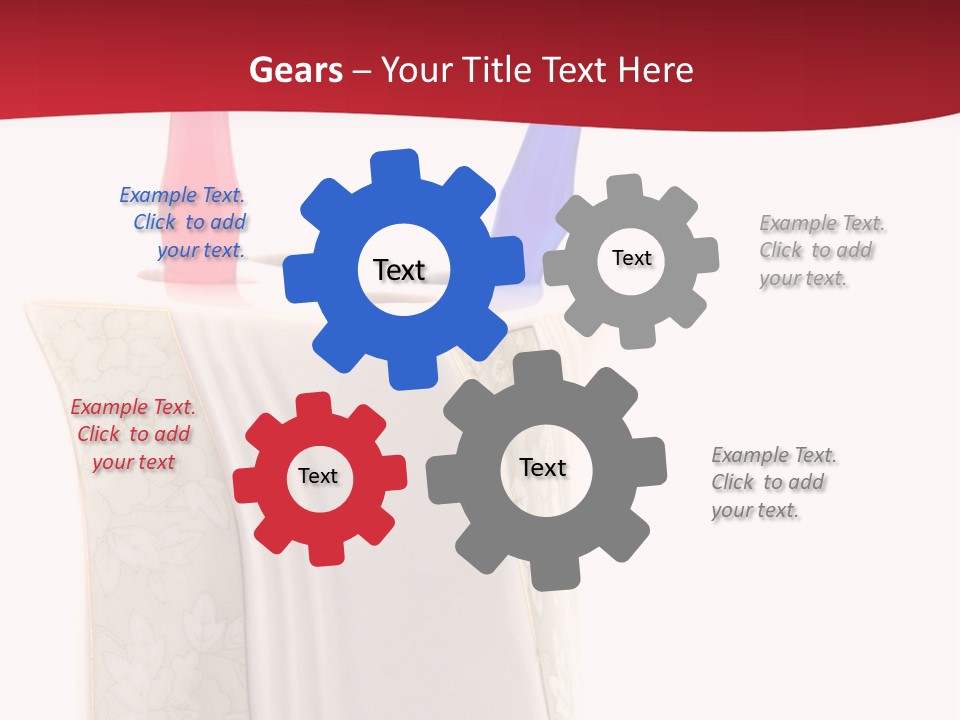 Gears – Your Title Text Here

Example Text. Click to add your text.

Text

Text

Example Text. Click to add your text.

Example Text. Click to add your text

Text

Text

Example Text. Click to add your text.